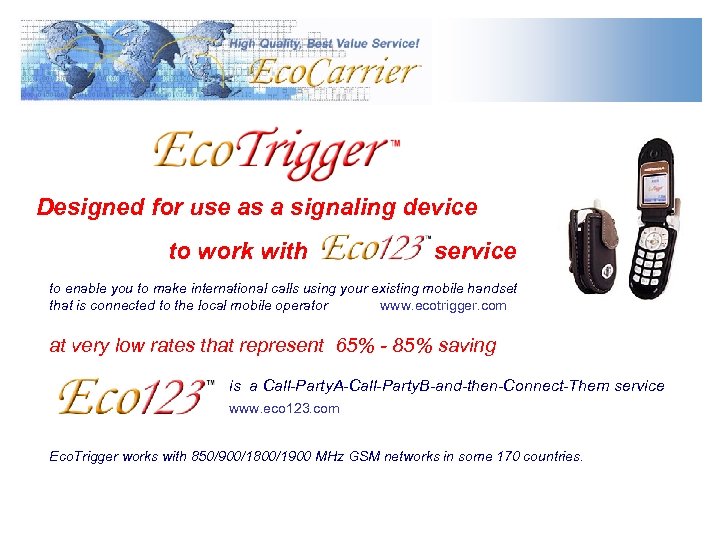 High Quality, Best Value Service!
EcoCarrier

EcoTrigger™

Designed for use as a signaling device

to work with Eco123™ service

to enable you to make international calls using your existing mobile handset that is connected to the local mobile operator www.ecotrigger.com

at very low rates that represent 65% - 85% saving

Eco123™ is a Call-PartyA-Call-PartyB-and-then-Connect-Them service
www.eco123.com

EcoTrigger works with 850/900/1800/1900 MHz GSM networks in some 170 countries.